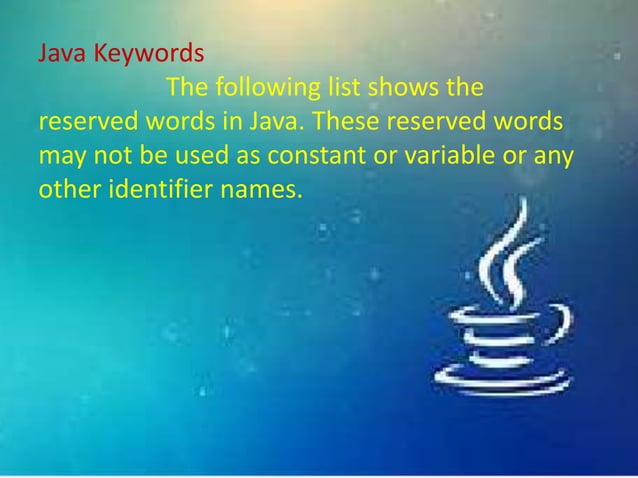 Java Keywords

The following list shows the reserved words in Java. These reserved words may not be used as constant or variable or any other identifier names.